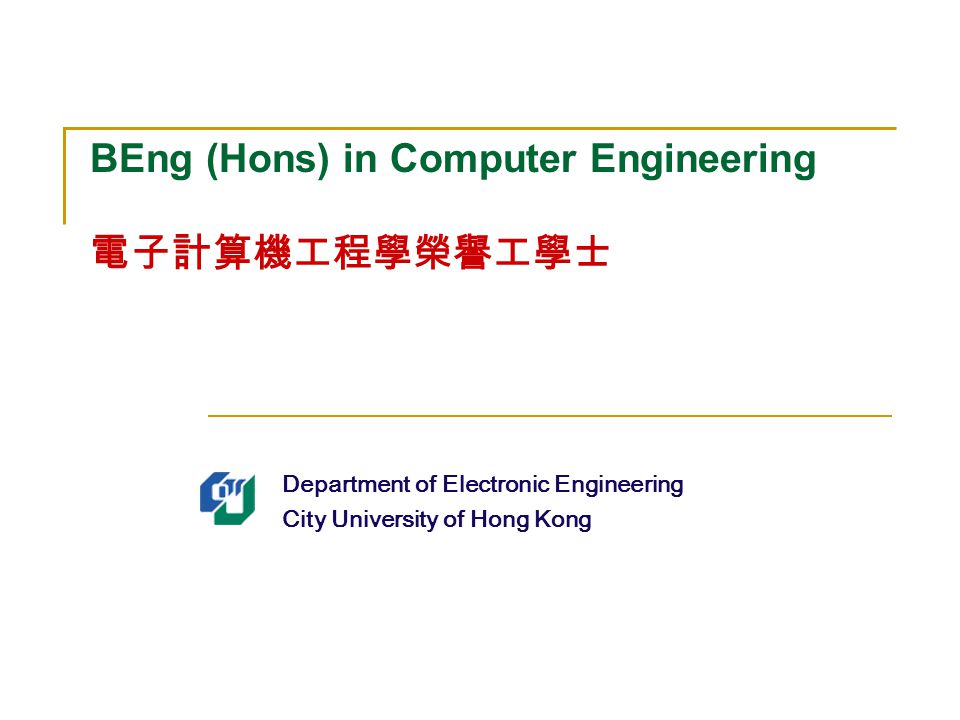 BEng (Hons) in Computer Engineering

電子計算機工程學榮譽工學士

Department of Electronic Engineering
City University of Hong Kong